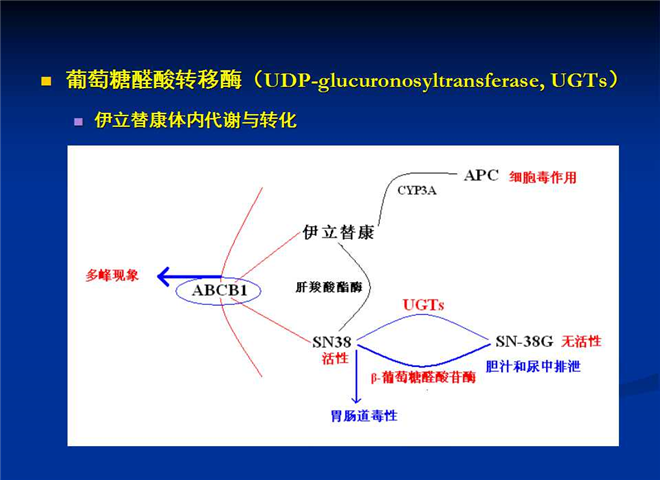 葡萄糖醛酸转移酶（UDP-glucuronosyltransferase, UGTs）

伊立替康体内代谢与转化

APC 细胞毒作用

CYP3A

伊立替康

多峰现象

ABCB1

肝羧酸酯酶

UGTs

SN38

活性

SN-38G 无活性

β-葡萄糖醛酸苷酶

胆汁和尿中排泄

胃肠道毒性